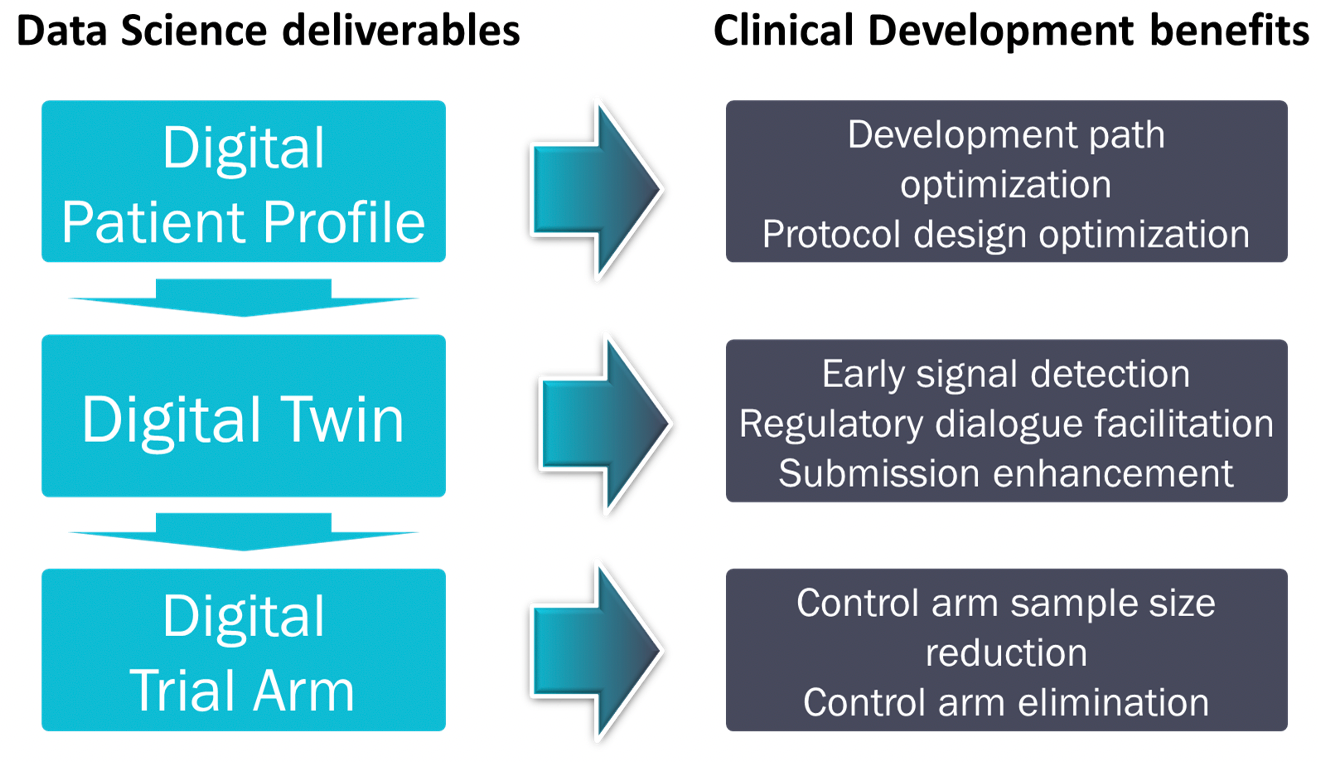 Data Science deliverables

Digital Patient Profile

Digital Twin

Digital Trial Arm

Clinical Development benefits

Development path optimization
Protocol design optimization

Early signal detection
Regulatory dialogue facilitation
Submission enhancement

Control arm sample size reduction
Control arm elimination